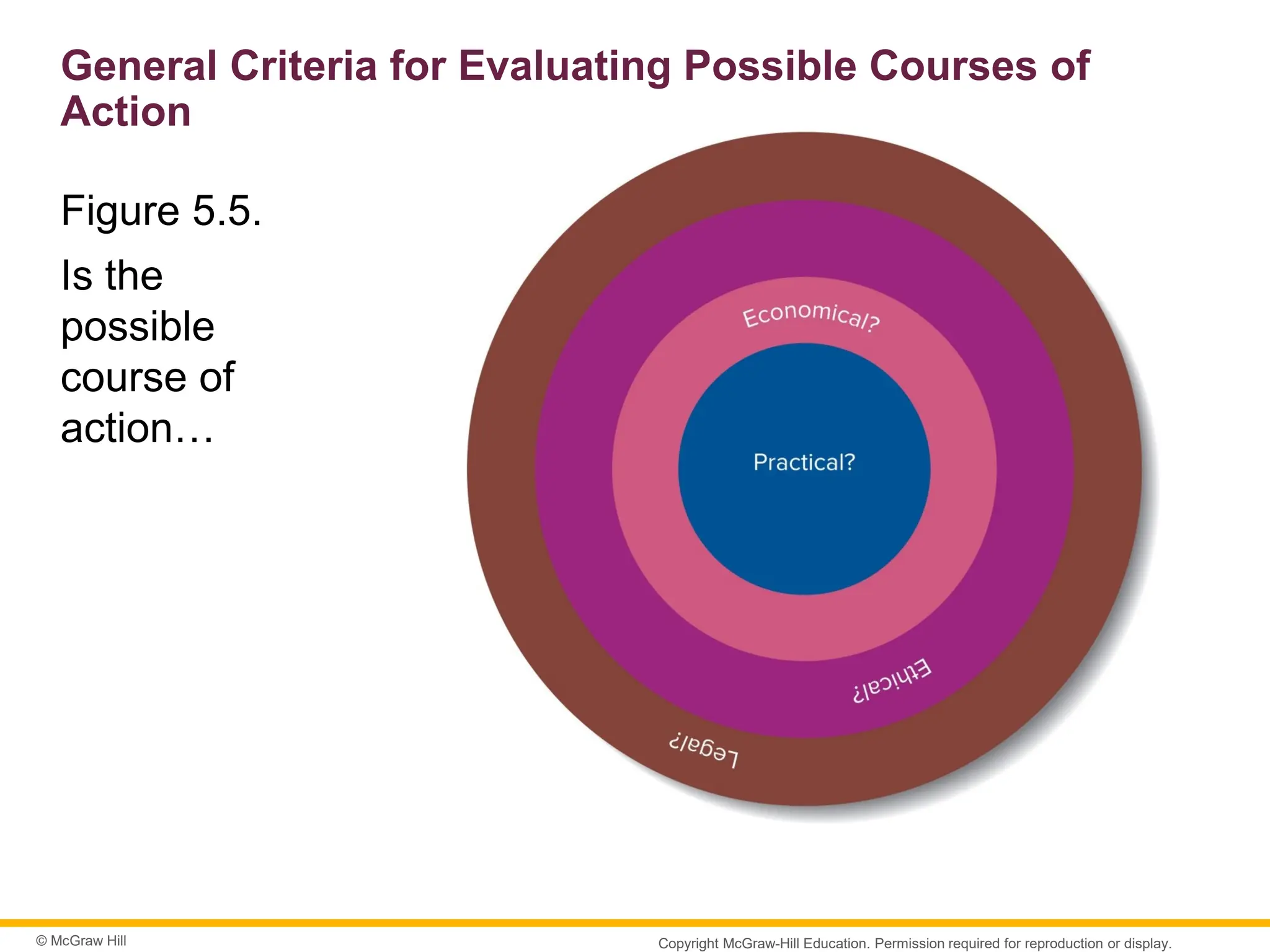 General Criteria for Evaluating Possible Courses of Action

Figure 5.5.

Is the possible course of action…

Economical?

Practical?

Ethical?

Legal?

© McGraw Hill

Copyright McGraw-Hill Education. Permission required for reproduction or display.